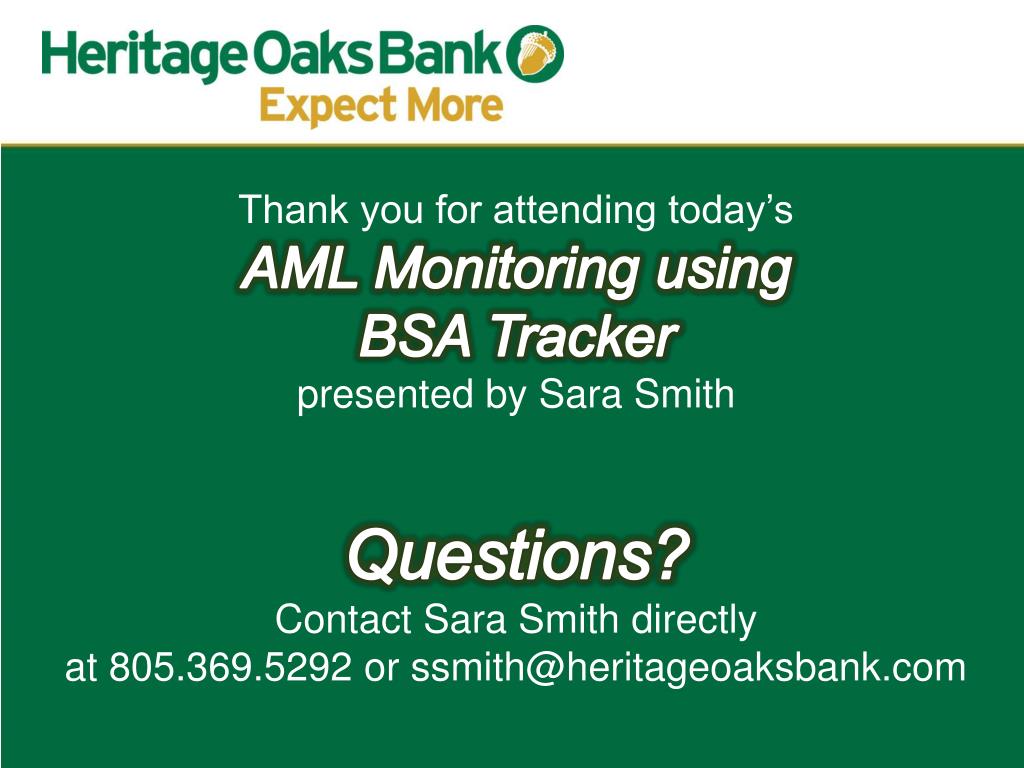 Heritage Oaks Bank
Expect More

Thank you for attending today’s
AML Monitoring using BSA Tracker
presented by Sara Smith

Questions?
Contact Sara Smith directly at 805.369.5292 or ssmith@heritageoaksbank.com